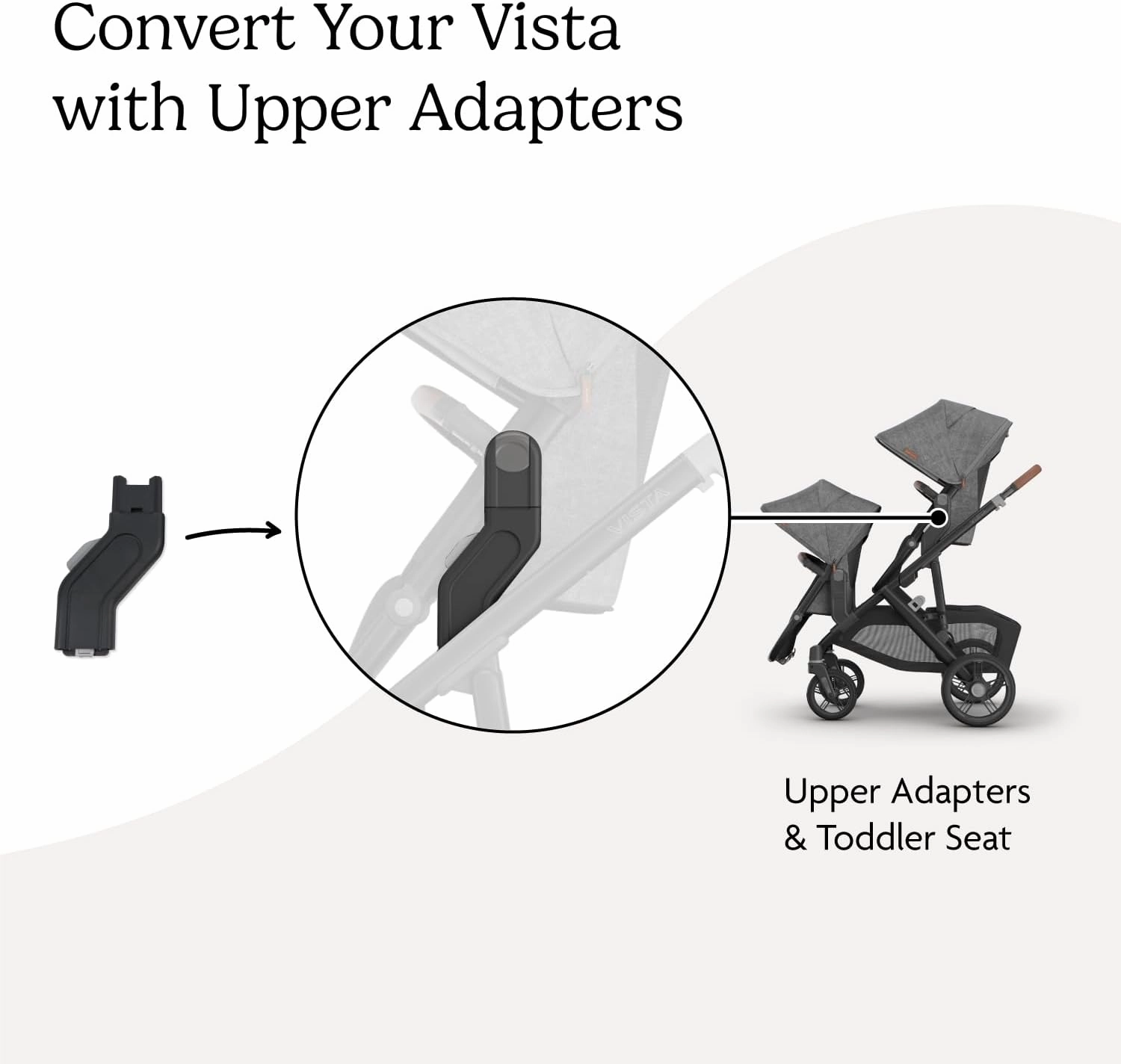 Convert Your Vista with Upper Adapters

VISTA

Upper Adapters & Toddler Seat